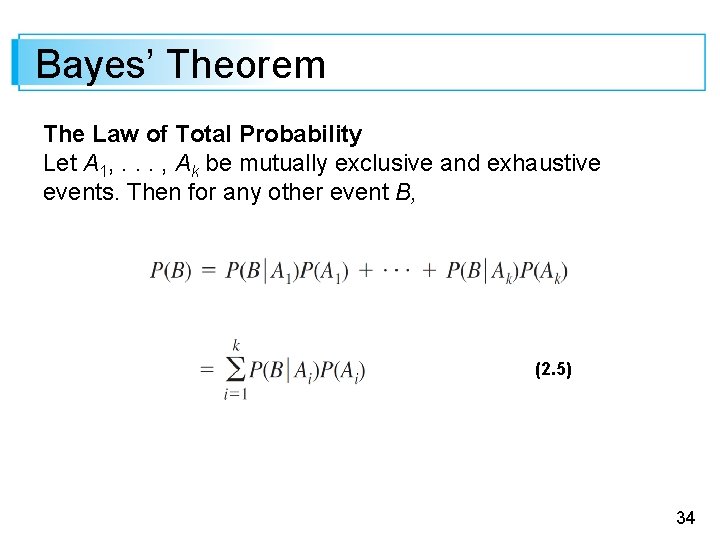 Bayes' Theorem

The Law of Total Probability
Let $A_1, \ldots, A_k$ be mutually exclusive and exhaustive events. Then for any other event $B$,

$P(B) = P(B|A_1)P(A_1) + \cdots + P(B|A_k)P(A_k)$

$= \sum_{i=1}^{k} P(B|A_i)P(A_i)$ (2.5)

34